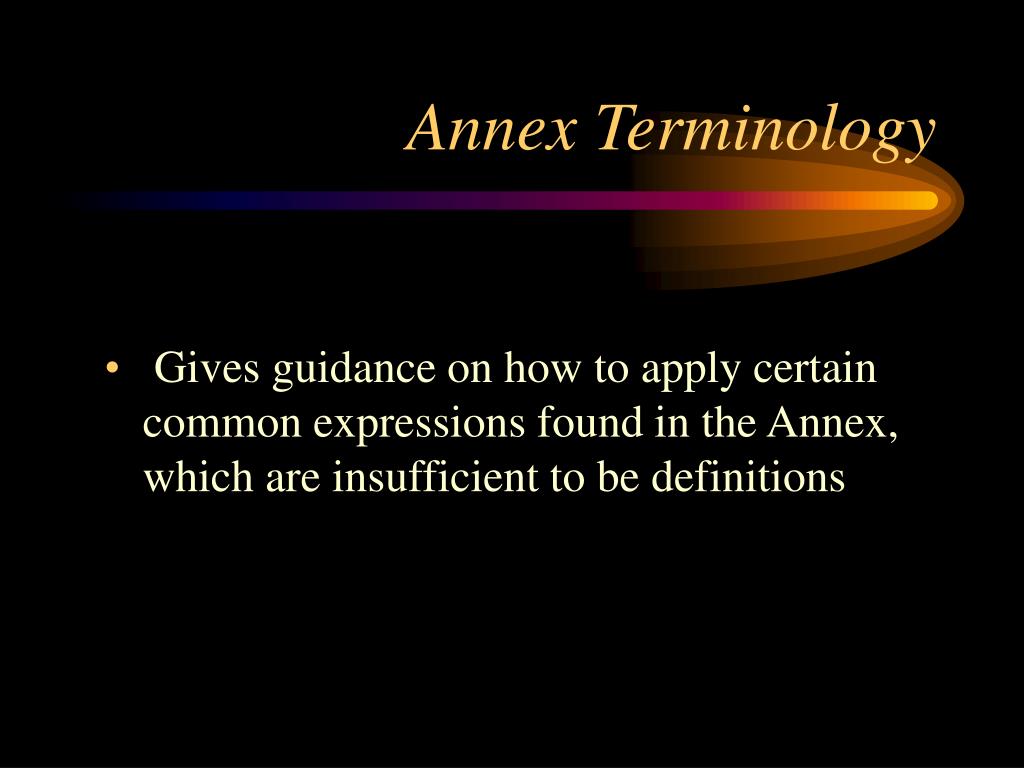 Annex Terminology

• Gives guidance on how to apply certain common expressions found in the Annex, which are insufficient to be definitions